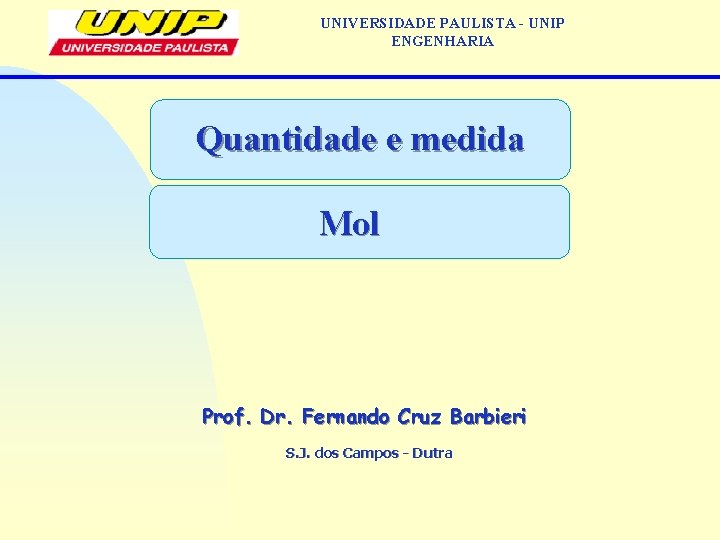 UNIP
UNIVERSIDADE PAULISTA

UNIVERSIDADE PAULISTA - UNIP
ENGENHARIA

Quantidade e medida

Mol

Prof. Dr. Fernando Cruz Barbieri

S.J. dos Campos - Dutra